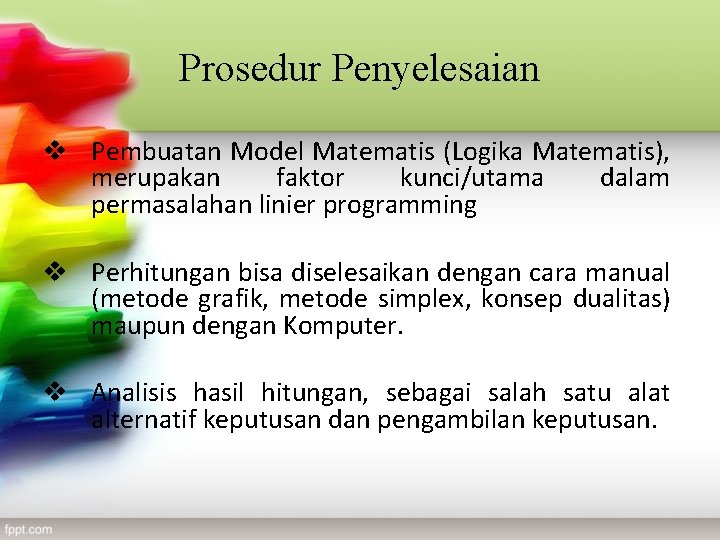 Prosedur Penyelesaian

❖ Pembuatan Model Matematis (Logika Matematis), merupakan faktor kunci/utama dalam permasalahan linier programming

❖ Perhitungan bisa diselesaikan dengan cara manual (metode grafik, metode simplex, konsep dualitas) maupun dengan Komputer.

❖ Analisis hasil hitungan, sebagai salah satu alat alternatif keputusan dan pengambilan keputusan.

fppt.com